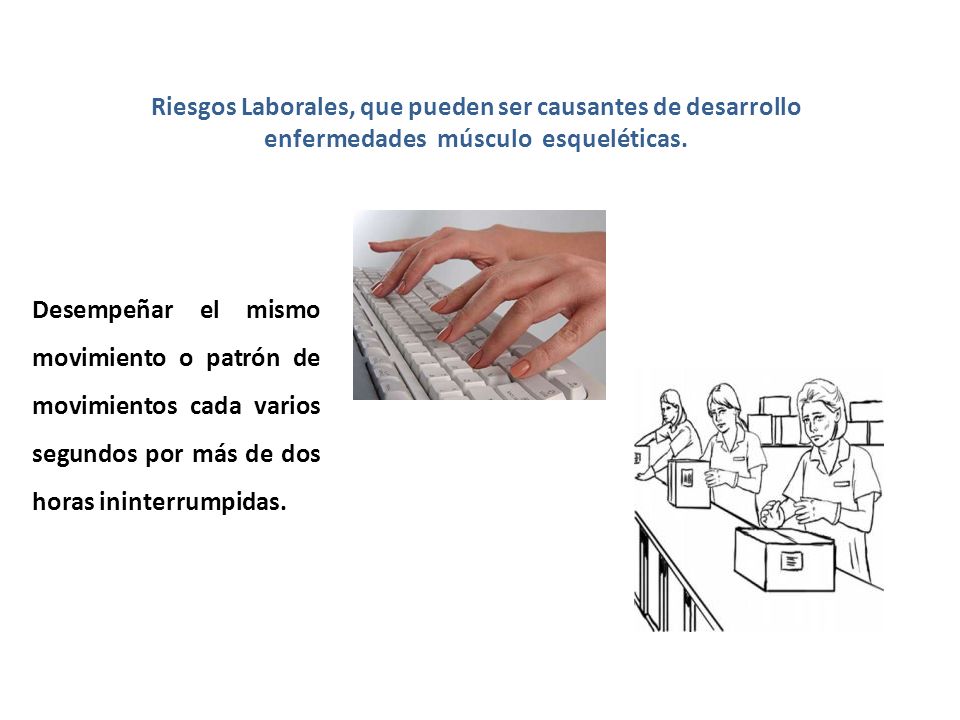 Riesgos Laborales, que pueden ser causantes de desarrollo enfermedades músculo esqueléticas.

Desempeñar el mismo movimiento o patrón de movimientos cada varios segundos por más de dos horas ininterrumpidas.